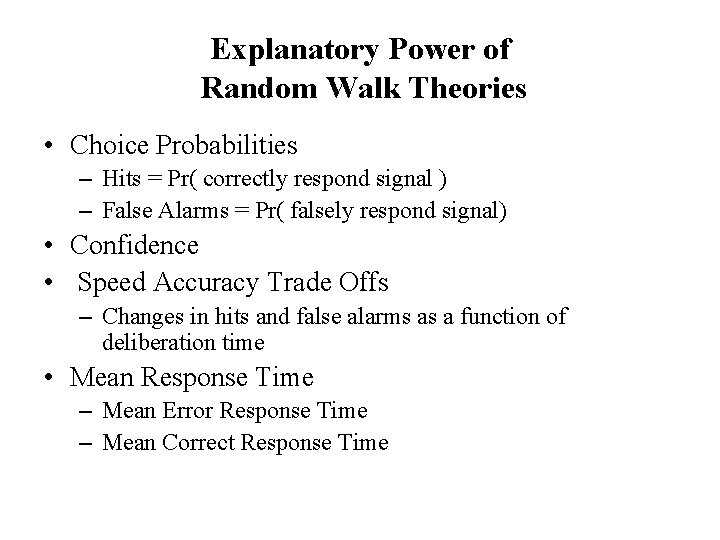 Explanatory Power of Random Walk Theories

• Choice Probabilities
  – Hits = Pr( correctly respond signal )
  – False Alarms = Pr( falsely respond signal)
• Confidence
• Speed Accuracy Trade Offs
  – Changes in hits and false alarms as a function of deliberation time
• Mean Response Time
  – Mean Error Response Time
  – Mean Correct Response Time